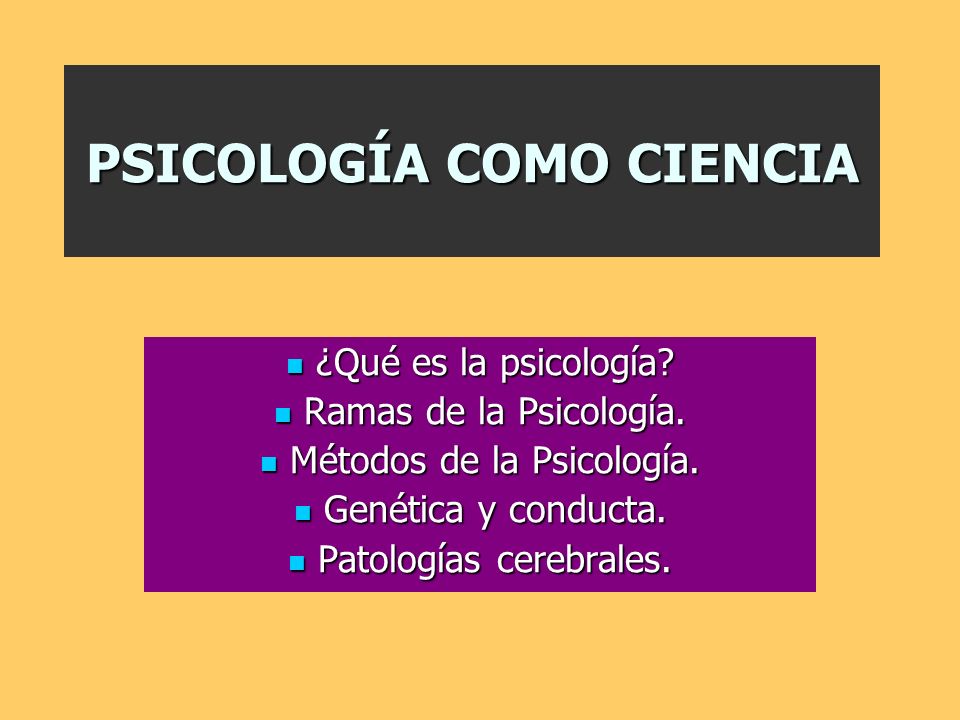 PSICOLOGÍA COMO CIENCIA

- ¿Qué es la psicología?
- Ramas de la Psicología.
- Métodos de la Psicología.
- Genética y conducta.
- Patologías cerebrales.